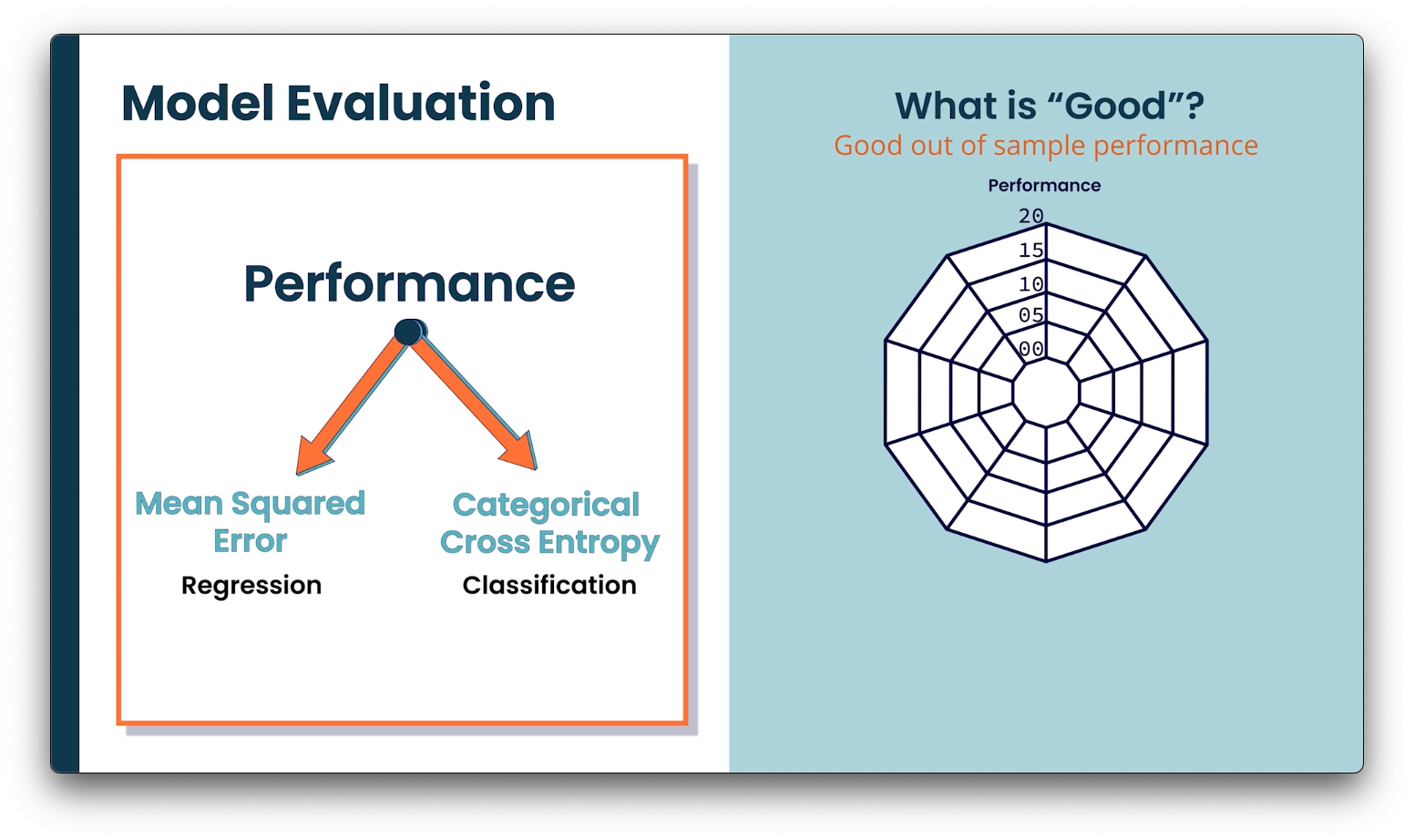 Model Evaluation

Performance

Mean Squared Error
Regression

Categorical Cross Entropy
Classification

What is “Good”?
Good out of sample performance

Performance
20
15
10
05
00